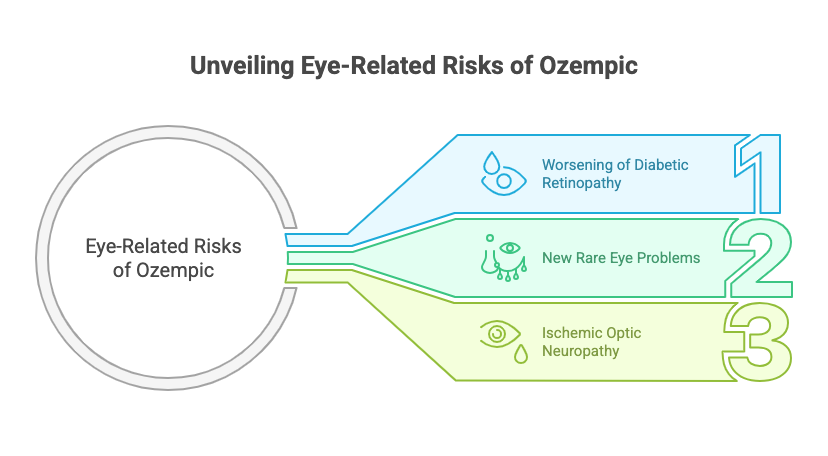 Unveiling Eye-Related Risks of Ozempic

Eye-Related Risks of Ozempic

Worsening of Diabetic Retinopathy

1

New Rare Eye Problems

2

Ischemic Optic Neuropathy

3